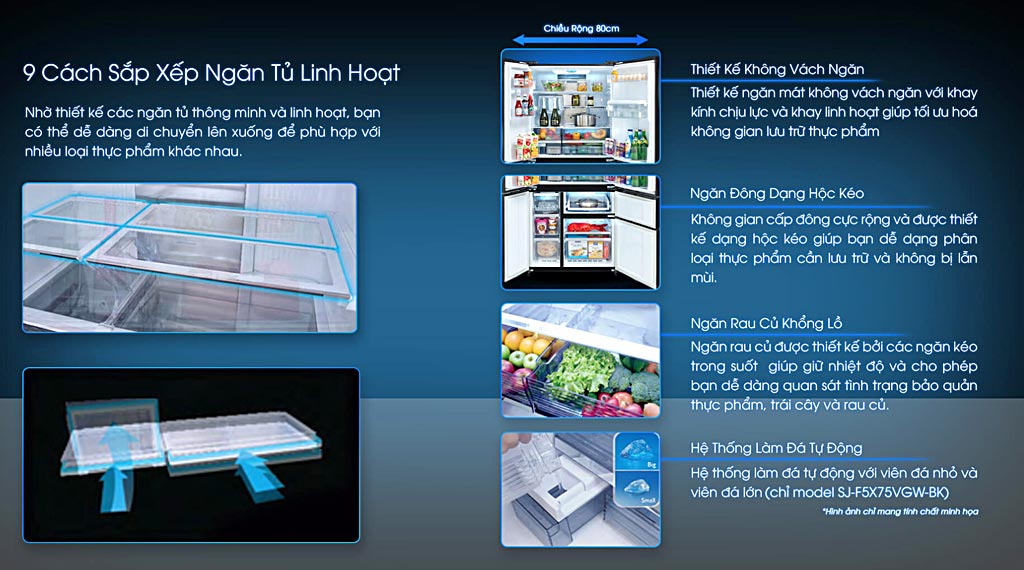 9 Cách Sắp Xếp Ngăn Tủ Linh Hoạt

Nhờ thiết kế các ngăn tủ thông minh và linh hoạt, bạn có thể dễ dàng di chuyển lên xuống để phù hợp với nhiều loại thực phẩm khác nhau.

Chiều Rộng 80cm

Thiết Kế Không Vách Ngăn

Thiết kế ngăn mát không vách ngăn với khay kính chịu lực và khay linh hoạt giúp tối ưu hoá không gian lưu trữ thực phẩm

Ngăn Đông Dạng Hộc Kéo

Không gian cấp đông cực rộng và được thiết kế dạng hộc kéo giúp bạn dễ dạng phân loại thực phẩm cần lưu trữ và không bị lẫn mùi.

Ngăn Rau Củ Khổng Lồ

Ngăn rau củ được thiết kế bởi các ngăn kéo trong suốt giúp giữ nhiệt độ và cho phép bạn dễ dàng quan sát tình trạng bảo quản thực phẩm, trái cây và rau củ.

Big

Small

Hệ Thống Làm Đá Tự Động

Hệ thống làm đá tự động với viên đá nhỏ và viên đá lớn (chỉ model SJ-F5X75VGW-BK)

*Hình ảnh chỉ mang tính chất minh họa